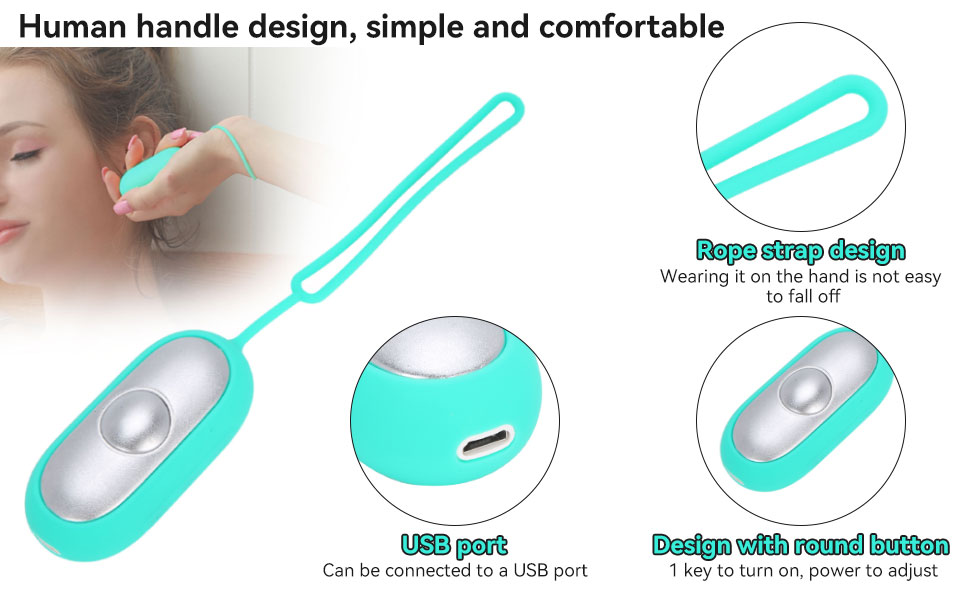 Human handle design, simple and comfortable

Rope strap design
Wearing it on the hand is not easy to fall off

USB port
Can be connected to a USB port

Design with round button
1 key to turn on, power to adjust